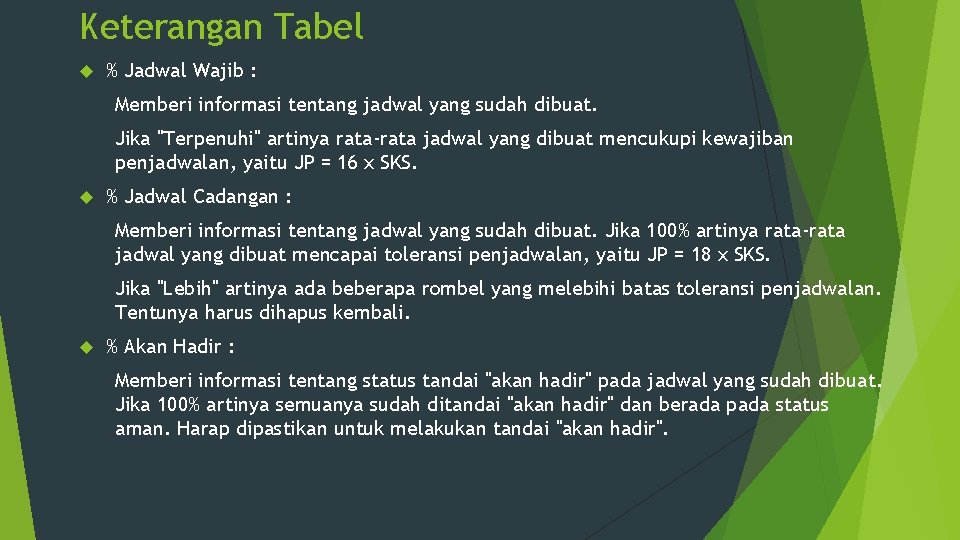 Keterangan Tabel

% Jadwal Wajib :

Memberi informasi tentang jadwal yang sudah dibuat.

Jika "Terpenuhi" artinya rata-rata jadwal yang dibuat mencukupi kewajiban penjadwalan, yaitu JP = 16 x SKS.

% Jadwal Cadangan :

Memberi informasi tentang jadwal yang sudah dibuat. Jika 100% artinya rata-rata jadwal yang dibuat mencapai toleransi penjadwalan, yaitu JP = 18 x SKS.

Jika "Lebih" artinya ada beberapa rombel yang melebihi batas toleransi penjadwalan. Tentunya harus dihapus kembali.

% Akan Hadir :

Memberi informasi tentang status tandai "akan hadir" pada jadwal yang sudah dibuat. Jika 100% artinya semuanya sudah ditandai "akan hadir" dan berada pada status aman. Harap dipastikan untuk melakukan tandai "akan hadir".